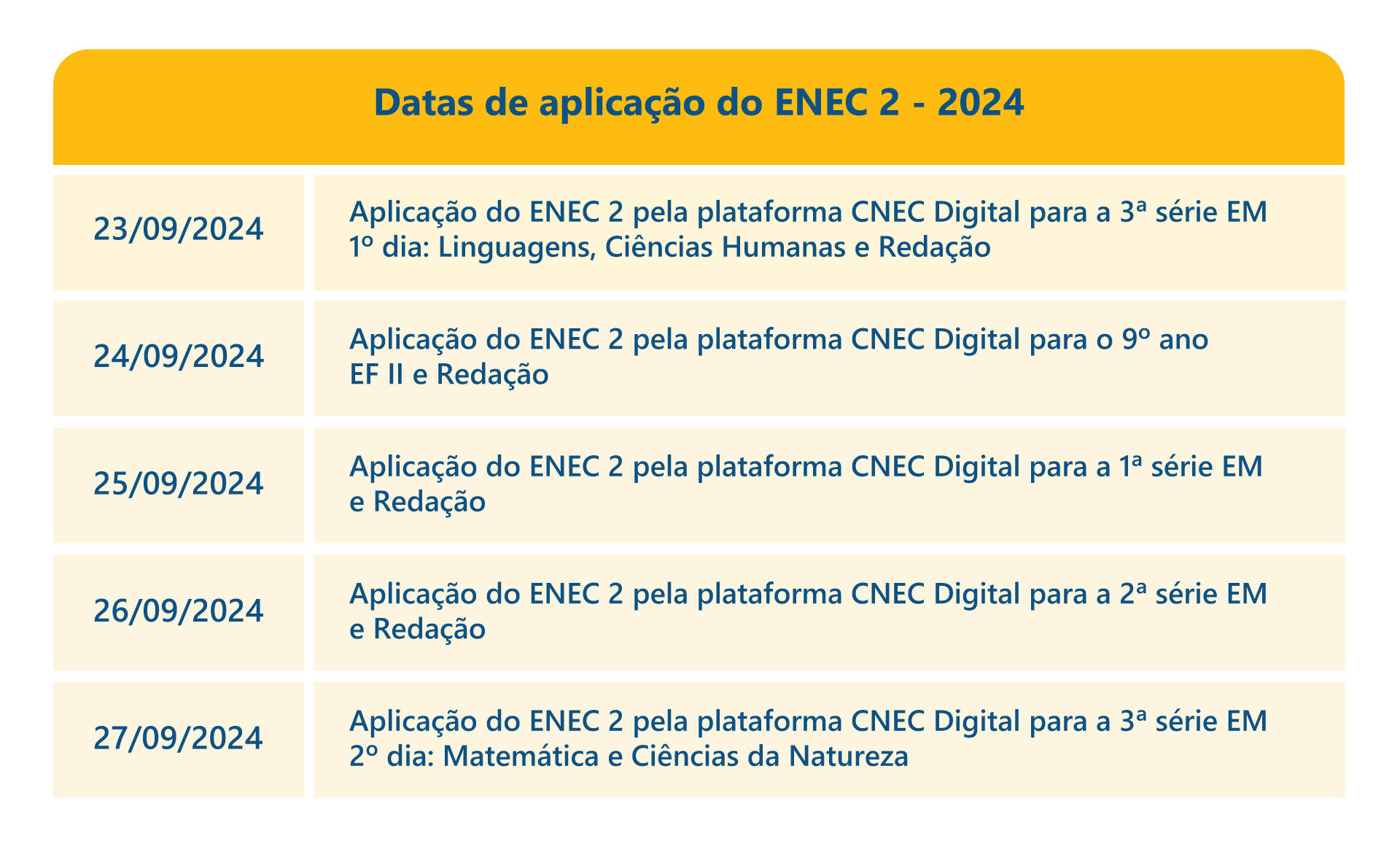 Datas de aplicação do ENEC 2 - 2024

| | |
|---|---|
| 23/09/2024 | Aplicação do ENEC 2 pela plataforma CNEC Digital para a 3ª série EM 1º dia: Linguagens, Ciências Humanas e Redação |
| 24/09/2024 | Aplicação do ENEC 2 pela plataforma CNEC Digital para o 9º ano EF II e Redação |
| 25/09/2024 | Aplicação do ENEC 2 pela plataforma CNEC Digital para a 1ª série EM e Redação |
| 26/09/2024 | Aplicação do ENEC 2 pela plataforma CNEC Digital para a 2ª série EM e Redação |
| 27/09/2024 | Aplicação do ENEC 2 pela plataforma CNEC Digital para a 3ª série EM 2º dia: Matemática e Ciências da Natureza |